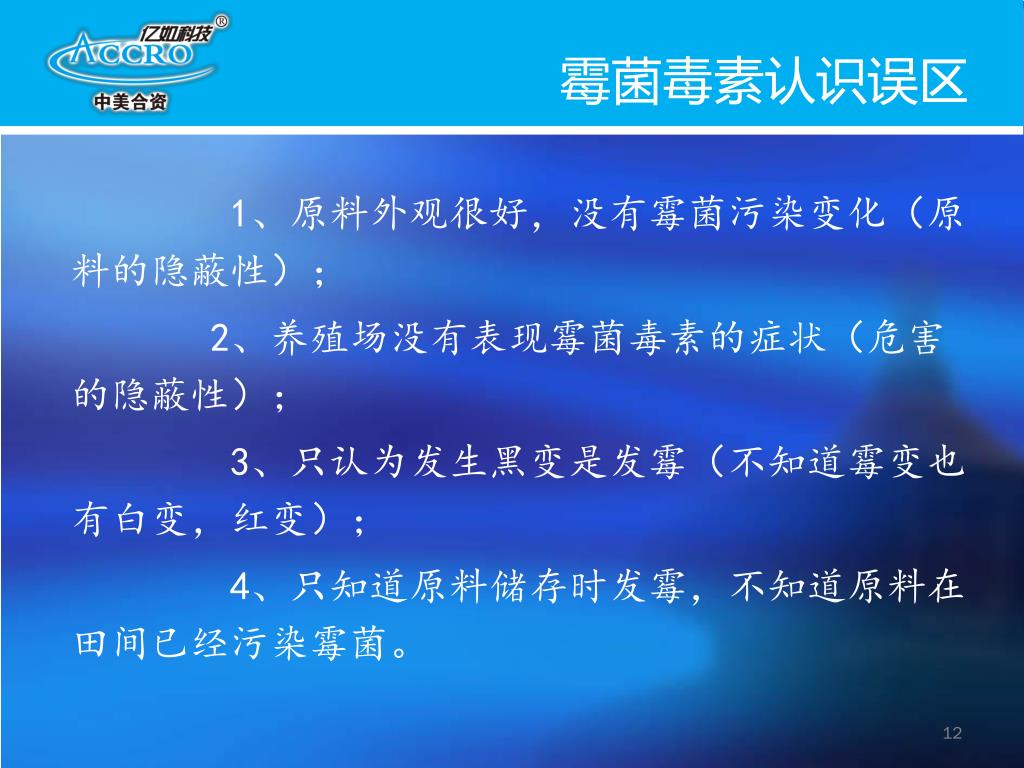 亿如科技®
ACCRO
中美合资

霉菌毒素认识误区

1、原料外观很好，没有霉菌污染变化（原料的隐蔽性）；

2、养殖场没有表现霉菌毒素的症状（危害的隐蔽性）；

3、只认为发生黑变是发霉（不知道霉变也有白变，红变）；

4、只知道原料储存时发霉，不知道原料在田间已经污染霉菌。

12